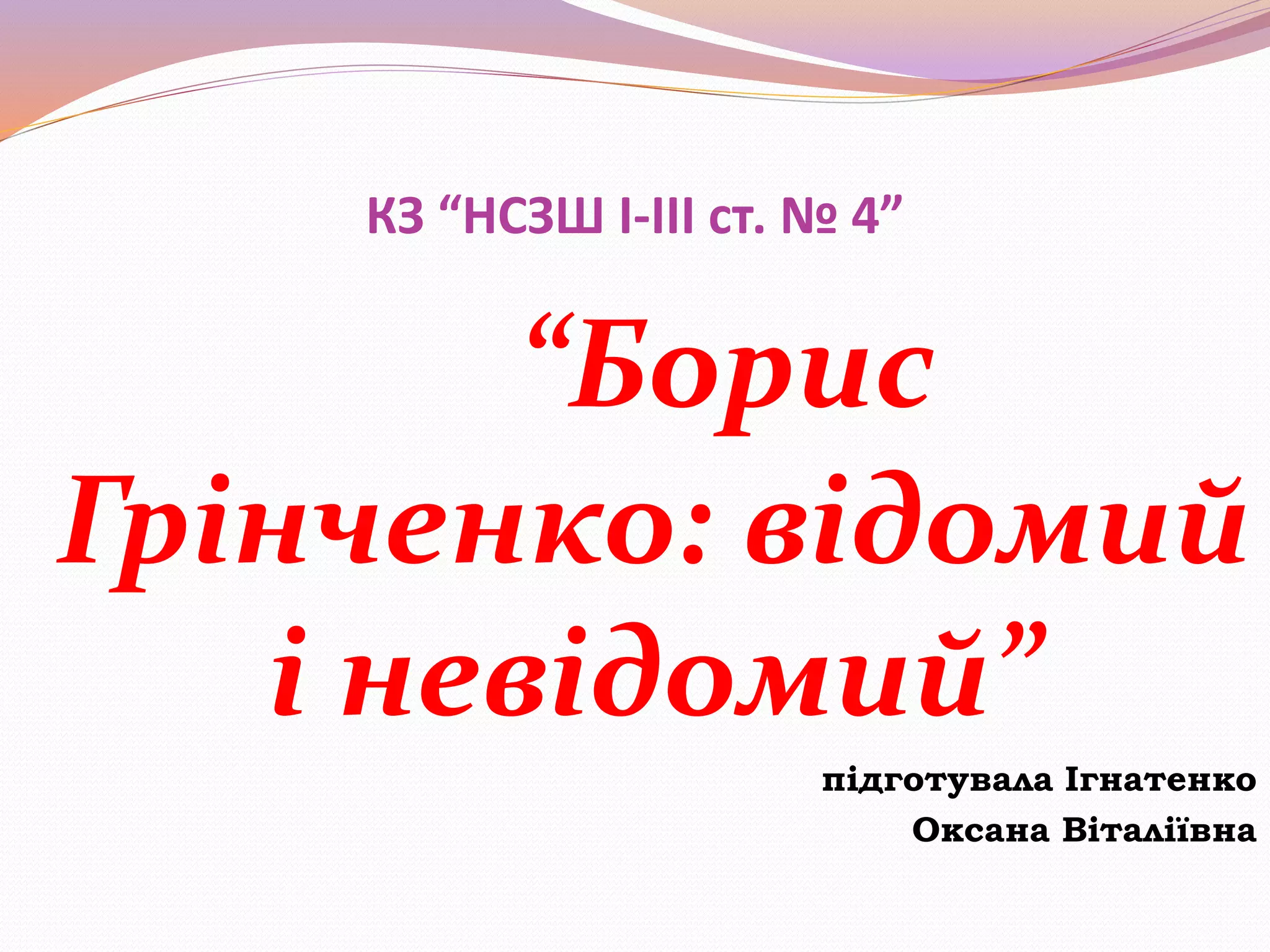 КЗ “НСЗШ І-ІІІ ст. № 4”

“Борис Грінченко: відомий і невідомий”

підготувала Ігнатенко Оксана Віталіївна